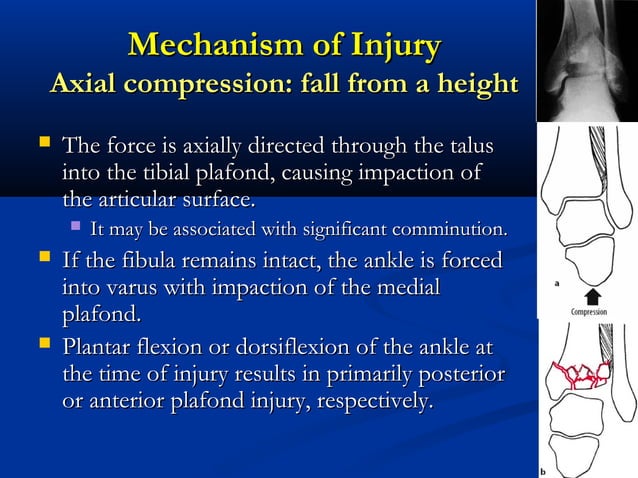 Mechanism of Injury
Axial compression: fall from a height

The force is axially directed through the talus into the tibial plafond, causing impaction of the articular surface.

It may be associated with significant comminution.

If the fibula remains intact, the ankle is forced into varus with impaction of the medial plafond.

Plantar flexion or dorsiflexion of the ankle at the time of injury results in primarily posterior or anterior plafond injury, respectively.

a

Compression

b